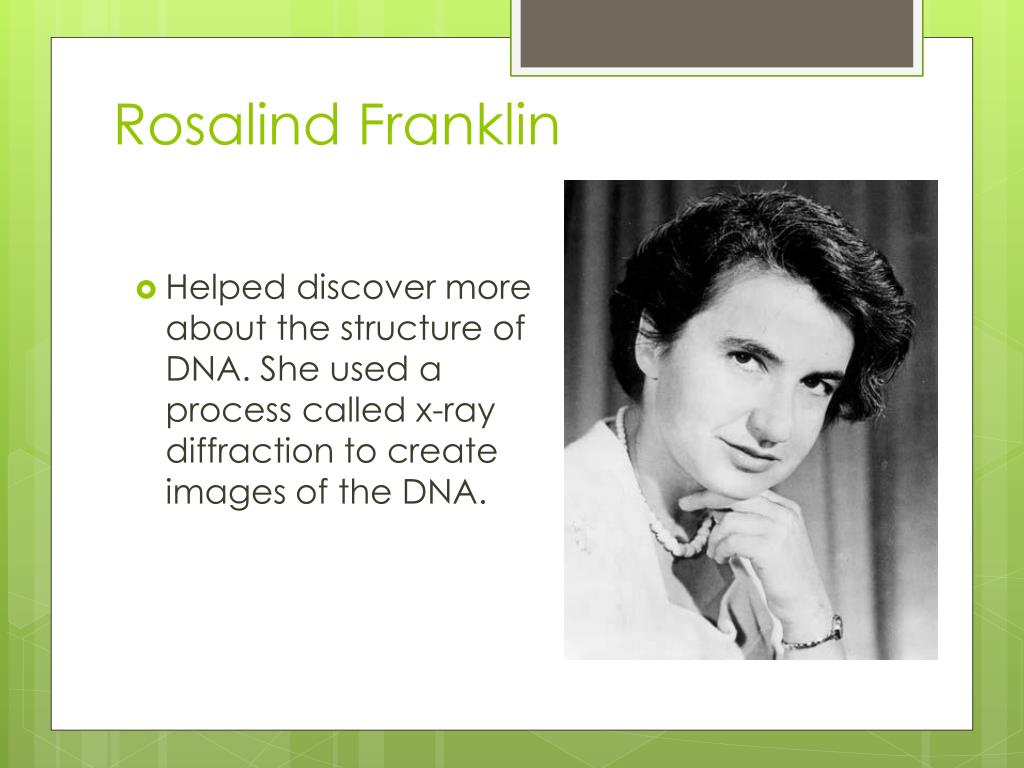 Rosalind Franklin

Helped discover more about the structure of DNA. She used a process called x-ray diffraction to create images of the DNA.